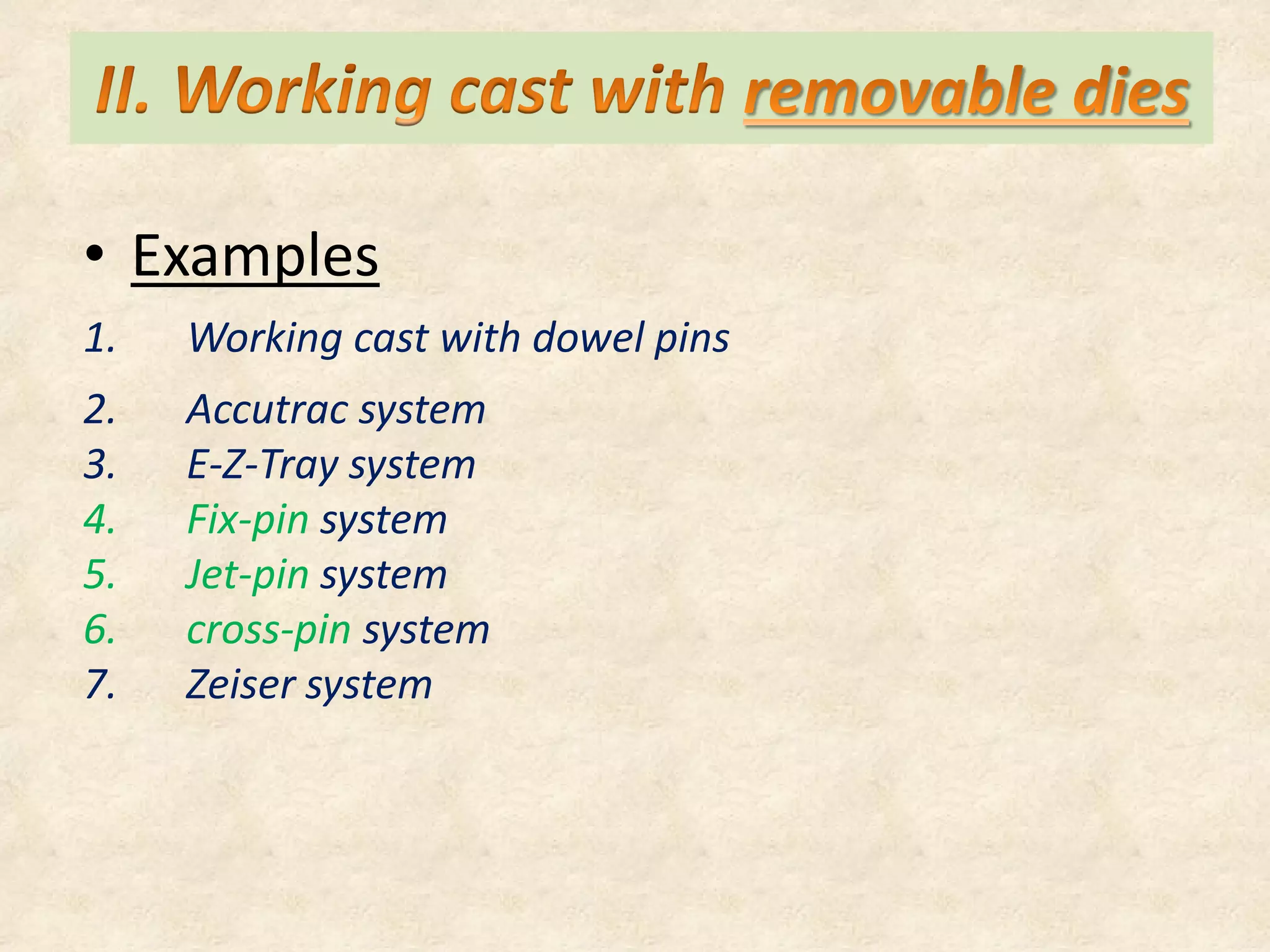 II. Working cast with removable dies

• Examples

1. Working cast with dowel pins
2. Accutrac system
3. E-Z-Tray system
4. Fix-pin system
5. Jet-pin system
6. cross-pin system
7. Zeiser system